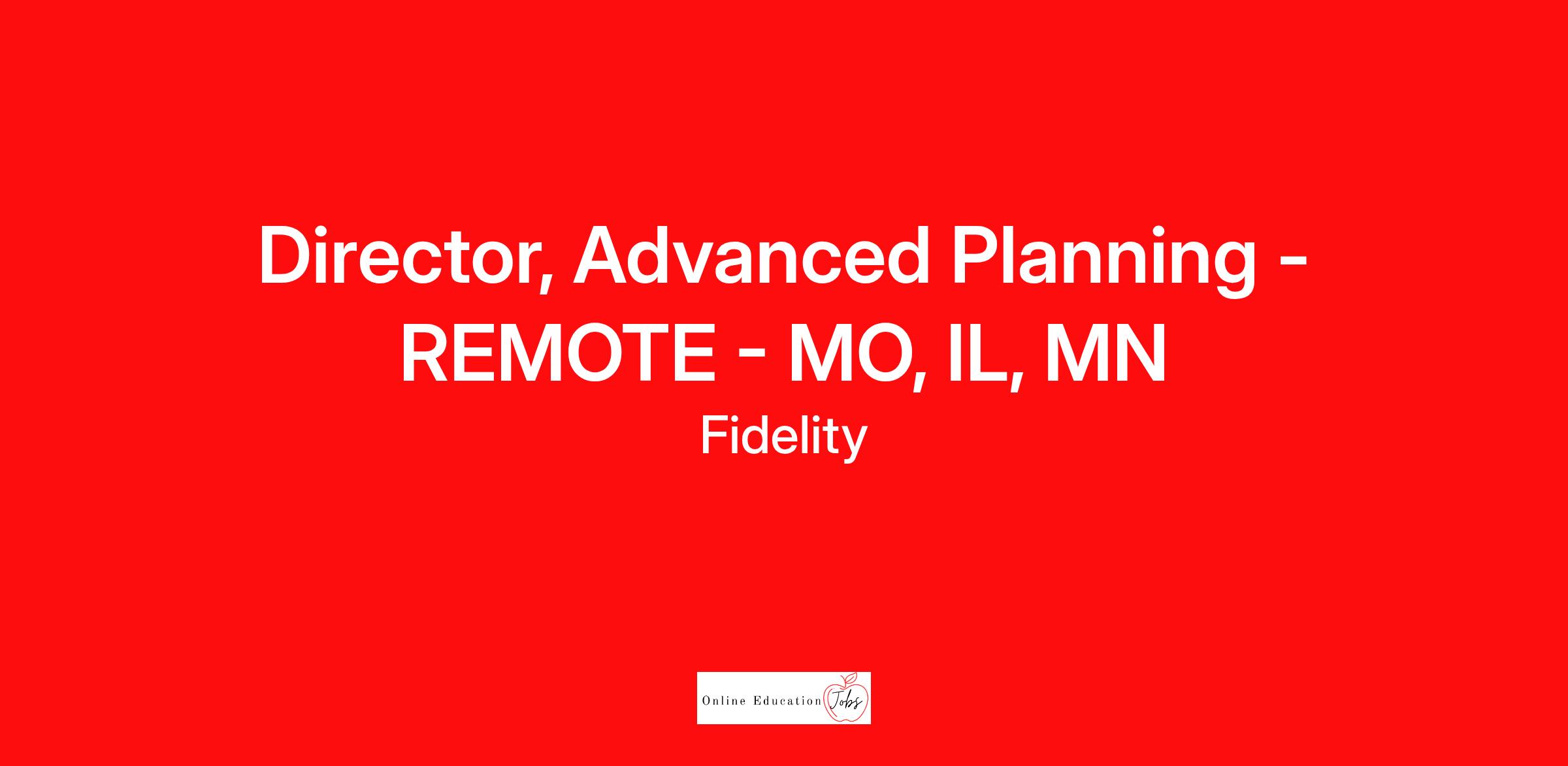 Director, Advanced Planning - REMOTE - MO, IL, MN

Fidelity

Online Education Jobs